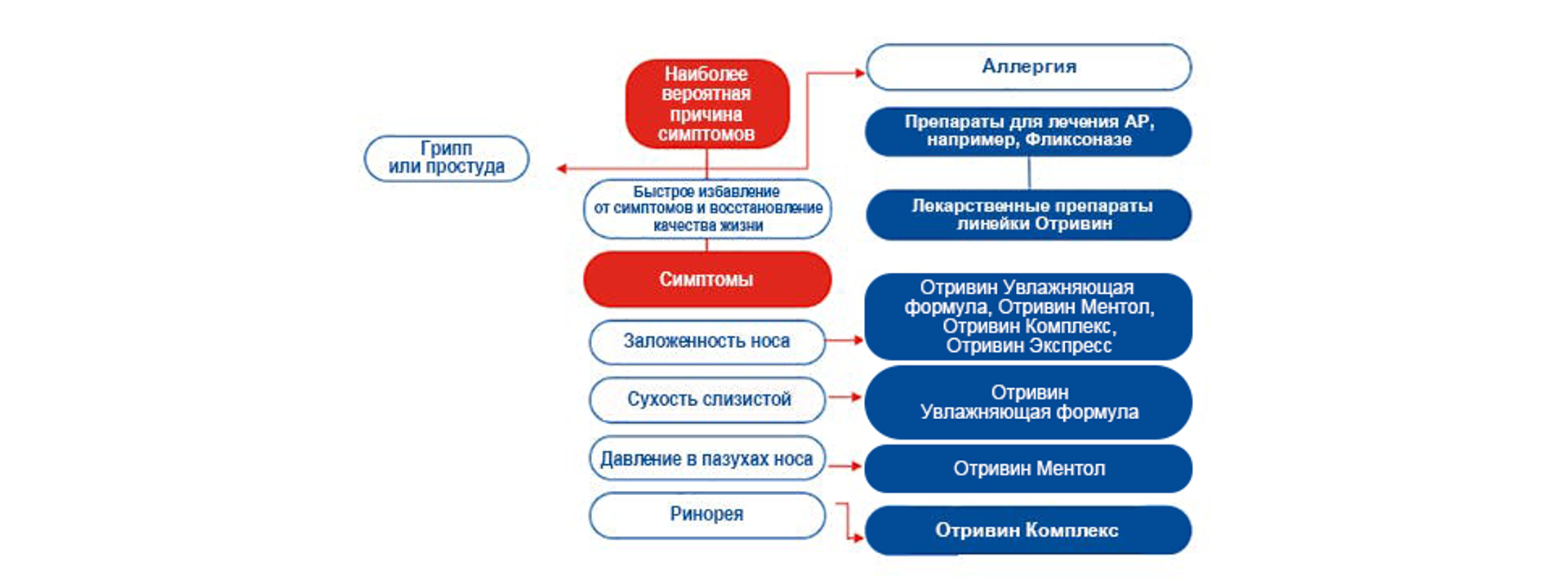 Грипп или простуда

Наиболее вероятная причина симптомов

Быстрое избавление от симптомов и восстановление качества жизни

Симптомы

Заложенность носа

Сухость слизистой

Давление в пазухах носа

Ринорея

Аллергия

Препараты для лечения АР, например, Фликсоназе

Лекарственные препараты линейки Отривин

Отривин Увлажняющая формула, Отривин Ментол, Отривин Комплекс, Отривин Экспресс

Отривин Увлажняющая формула

Отривин Ментол

Отривин Комплекс